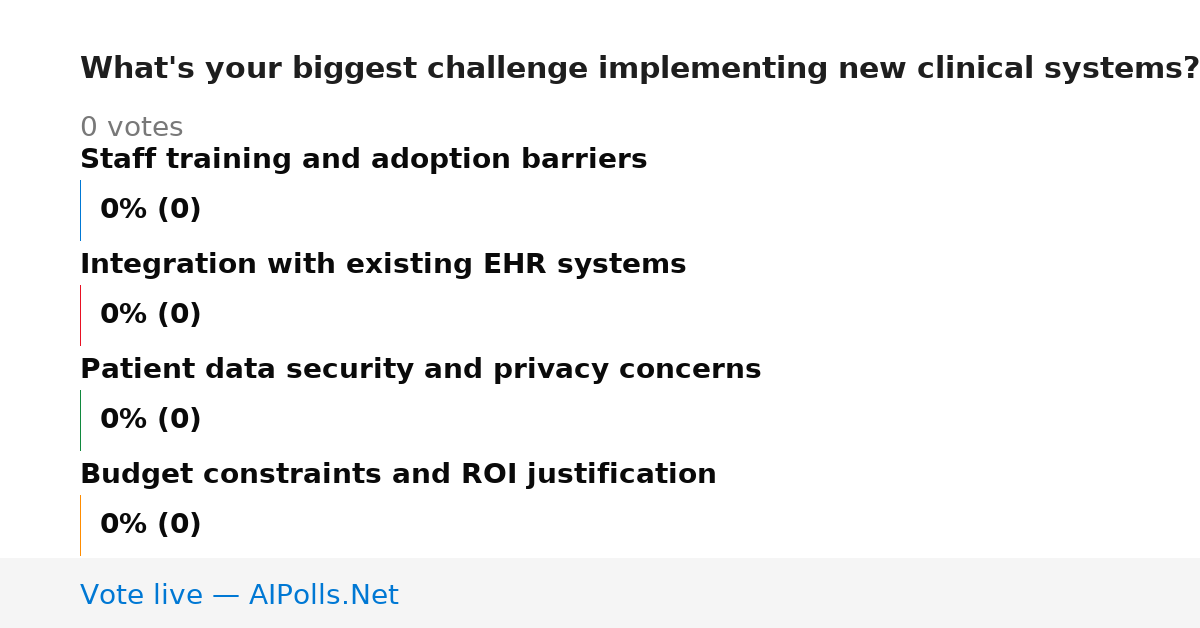 What's your biggest challenge implementing new clinical systems?

0 votes

Staff training and adoption barriers

0% (0)

Integration with existing EHR systems

0% (0)

Patient data security and privacy concerns

0% (0)

Budget constraints and ROI justification

0% (0)

Vote live — AIPolls.Net